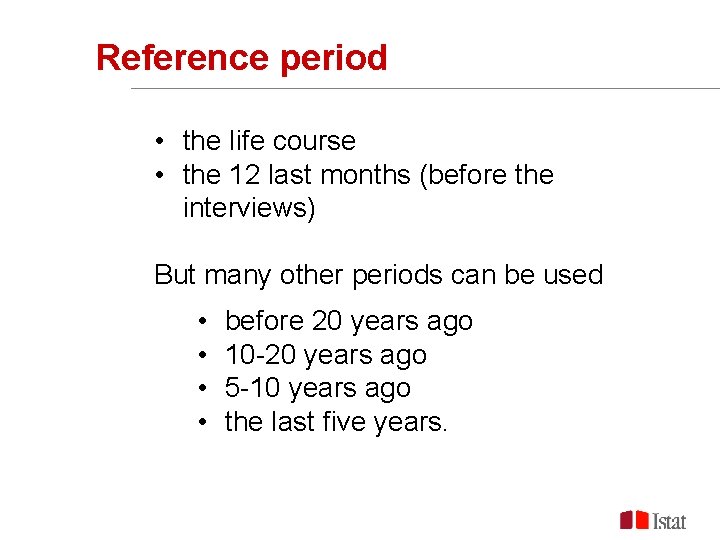 Reference period

• the life course
• the 12 last months (before the interviews)

But many other periods can be used

• before 20 years ago
• 10-20 years ago
• 5-10 years ago
• the last five years.

Istat